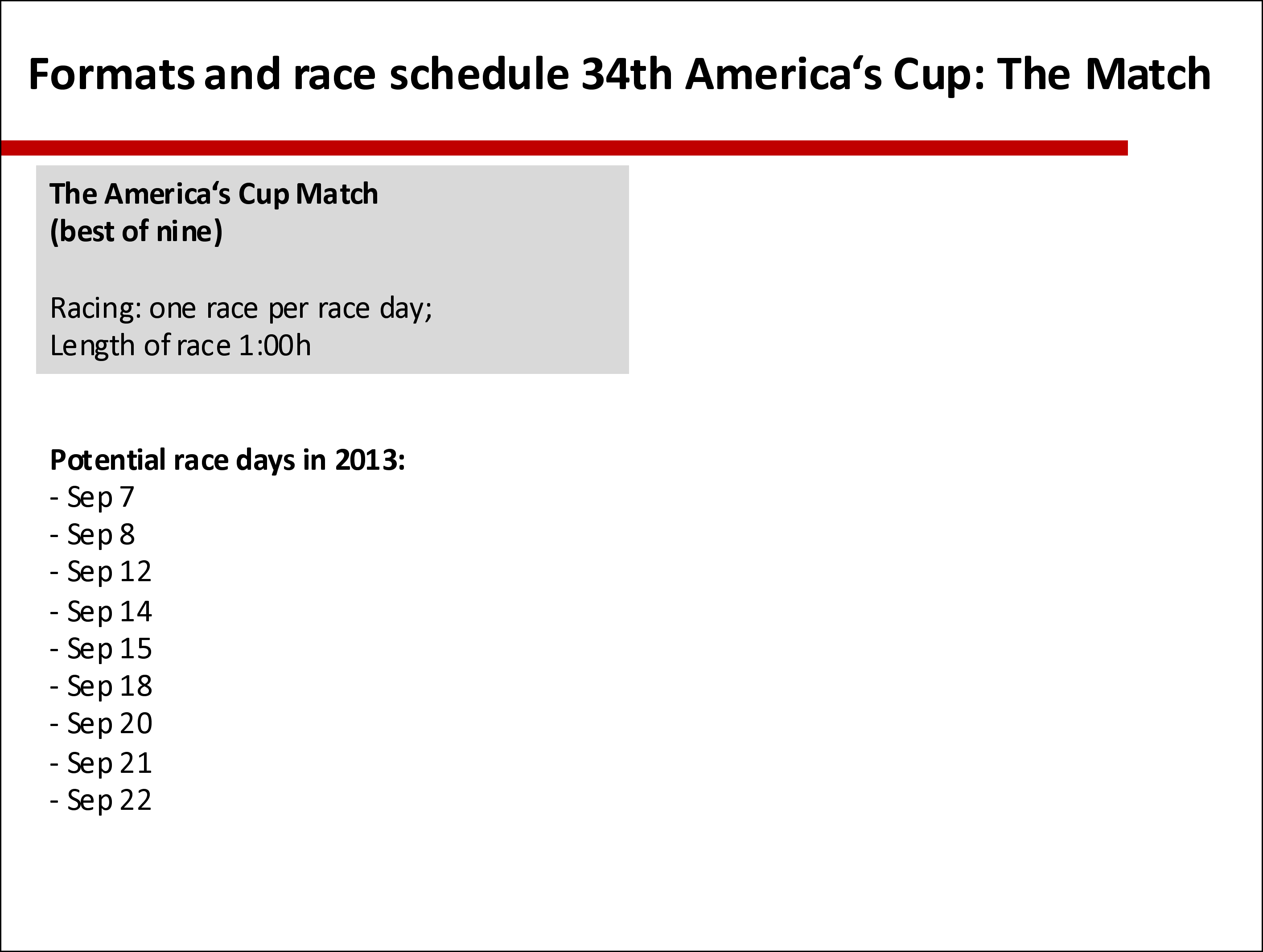 Formats and race schedule 34th America‘s Cup: The Match

The America‘s Cup Match
(best of nine)

Racing: one race per race day;
Length of race 1:00h

Potential race days in 2013:
- Sep 7
- Sep 8
- Sep 12
- Sep 14
- Sep 15
- Sep 18
- Sep 20
- Sep 21
- Sep 22